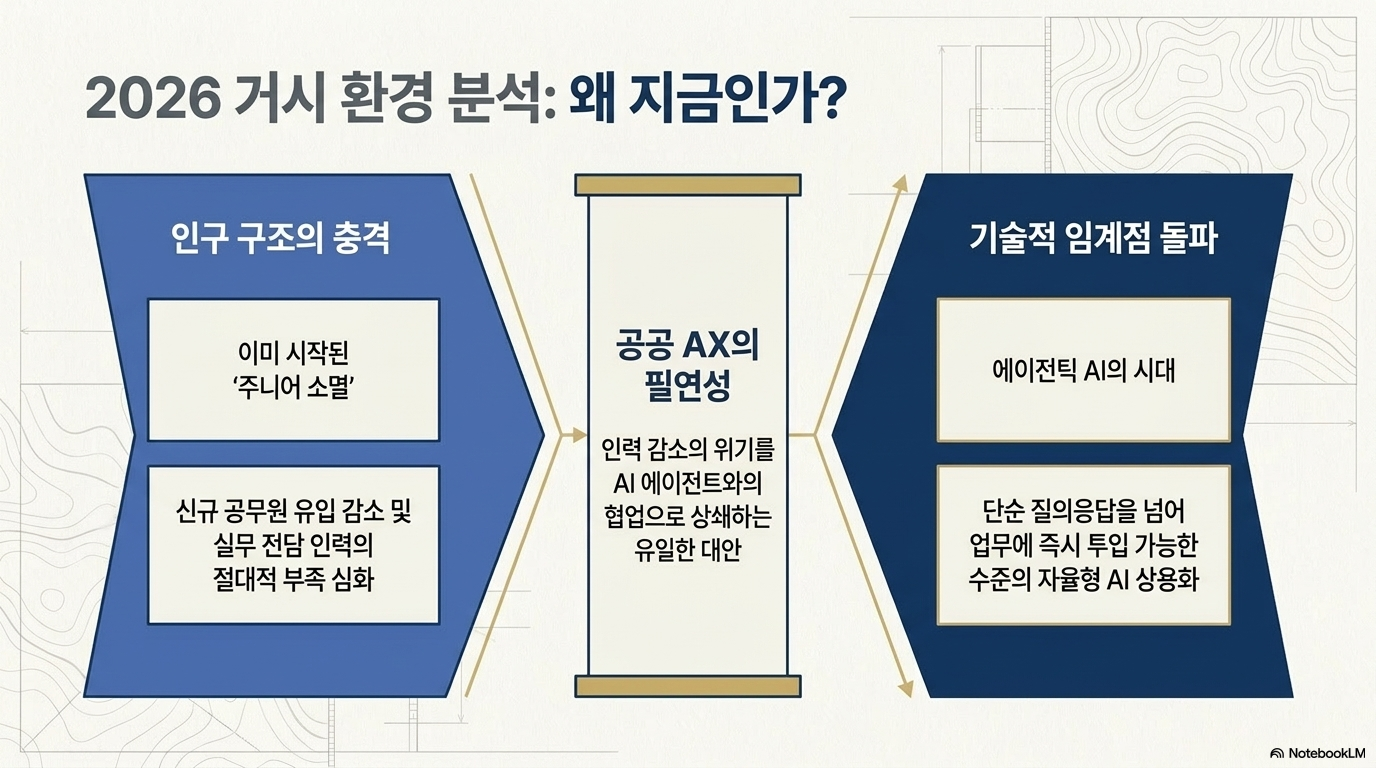 2026 거시 환경 분석: 왜 지금인가?

인구 구조의 충격

이미 시작된 '주니어 소멸'

신규 공무원 유입 감소 및 실무 전담 인력의 절대적 부족 심화

공공 AX의 필연성

인력 감소의 위기를 AI 에이전트와의 협업으로 상쇄하는 유일한 대안

기술적 임계점 돌파

에이전틱 AI의 시대

단순 질의응답을 넘어 업무에 즉시 투입 가능한 수준의 자율형 AI 상용화

NotebookLM